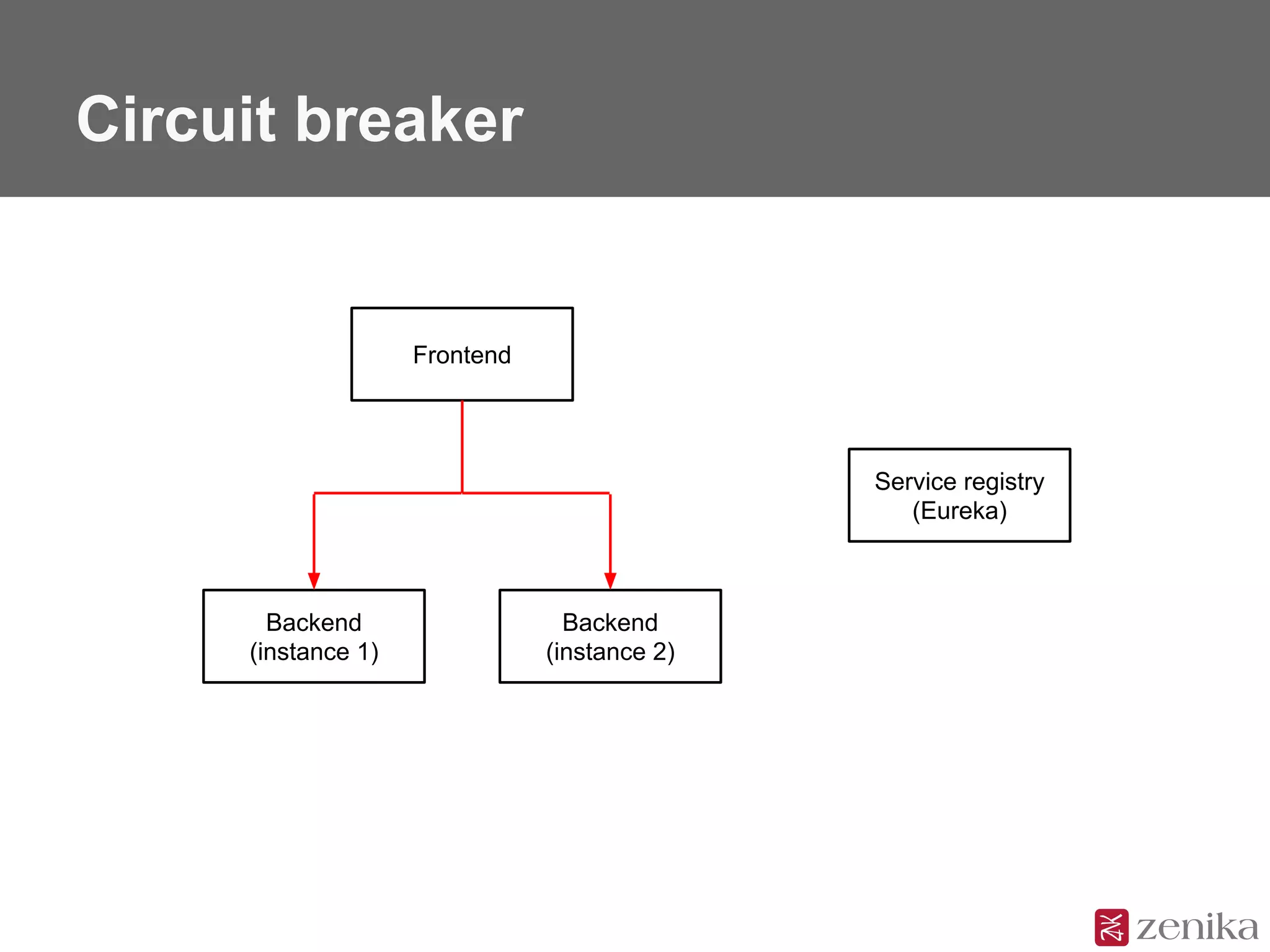 Circuit breaker

Frontend

Service registry
(Eureka)

Backend
(instance 1)

Backend
(instance 2)

zenika